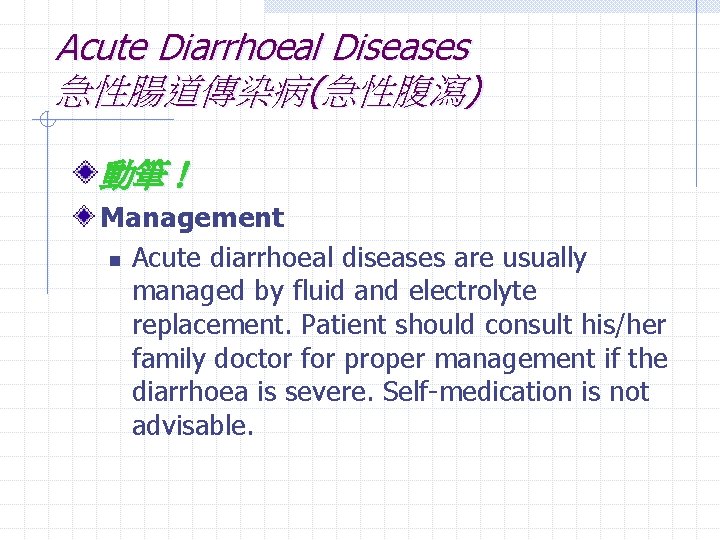 Acute Diarrhoeal Diseases
急性腸道傳染病(急性腹瀉)

動筆！

Management

Acute diarrhoeal diseases are usually managed by fluid and electrolyte replacement. Patient should consult his/her family doctor for proper management if the diarrhoea is severe. Self-medication is not advisable.